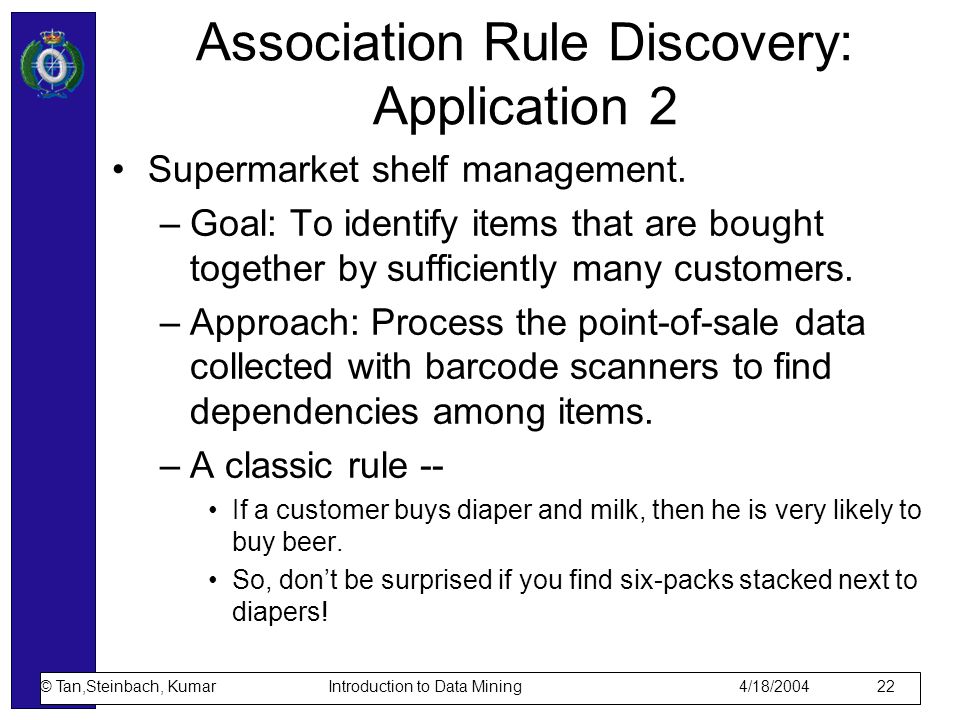 Association Rule Discovery: Application 2

• Supermarket shelf management.

– Goal: To identify items that are bought together by sufficiently many customers.

– Approach: Process the point-of-sale data collected with barcode scanners to find dependencies among items.

– A classic rule --

• If a customer buys diaper and milk, then he is very likely to buy beer.

• So, don't be surprised if you find six-packs stacked next to diapers!

© Tan,Steinbach, Kumar Introduction to Data Mining 4/18/2004 22